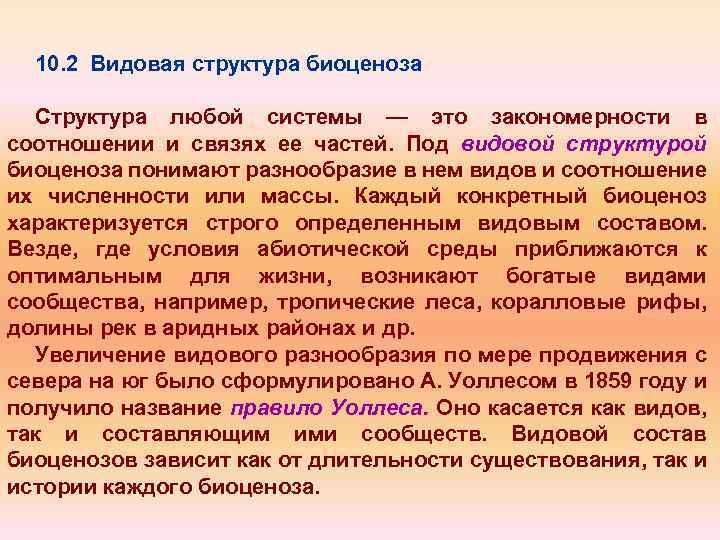 10.2 Видовая структура биоценоза

Структура любой системы — это закономерности в соотношении и связях ее частей. Под видовой структурой биоценоза понимают разнообразие в нем видов и соотношение их численности или массы. Каждый конкретный биоценоз характеризуется строго определенным видовым составом. Везде, где условия абиотической среды приближаются к оптимальным для жизни, возникают богатые видами сообщества, например, тропические леса, коралловые рифы, долины рек в аридных районах и др.

Увеличение видового разнообразия по мере продвижения с севера на юг было сформулировано А. Уоллесом в 1859 году и получило название правило Уоллеса. Оно касается как видов, так и составляющим ими сообществ. Видовой состав биоценозов зависит как от длительности существования, так и истории каждого биоценоза.